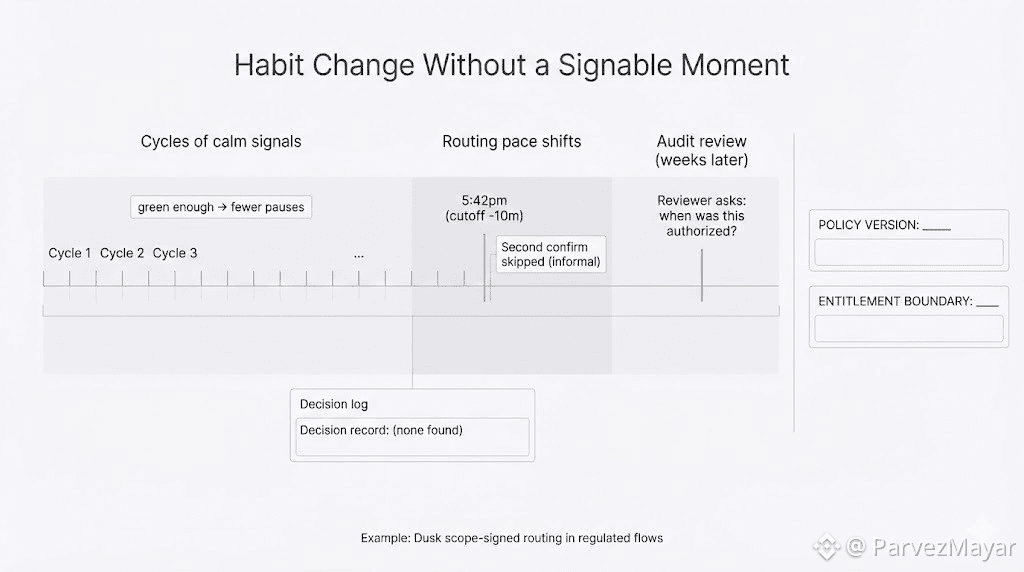 Habit Change Without a Signable Moment

Cycles of calm signals

green enough → fewer pauses

Cycle 1 Cycle 2 Cycle 3

...

Routing pace shifts

5:42pm
(cutoff -10m)

Second confirm skipped (informal)

Audit review
(weeks later)

Reviewer asks: when was this authorized?

POLICY VERSION: _____

ENTITLEMENT BOUNDARY: ____

Decision log

Decision record: (none found)

Example: Dusk scope-signed routing in regulated flows

@ ParvezMayar